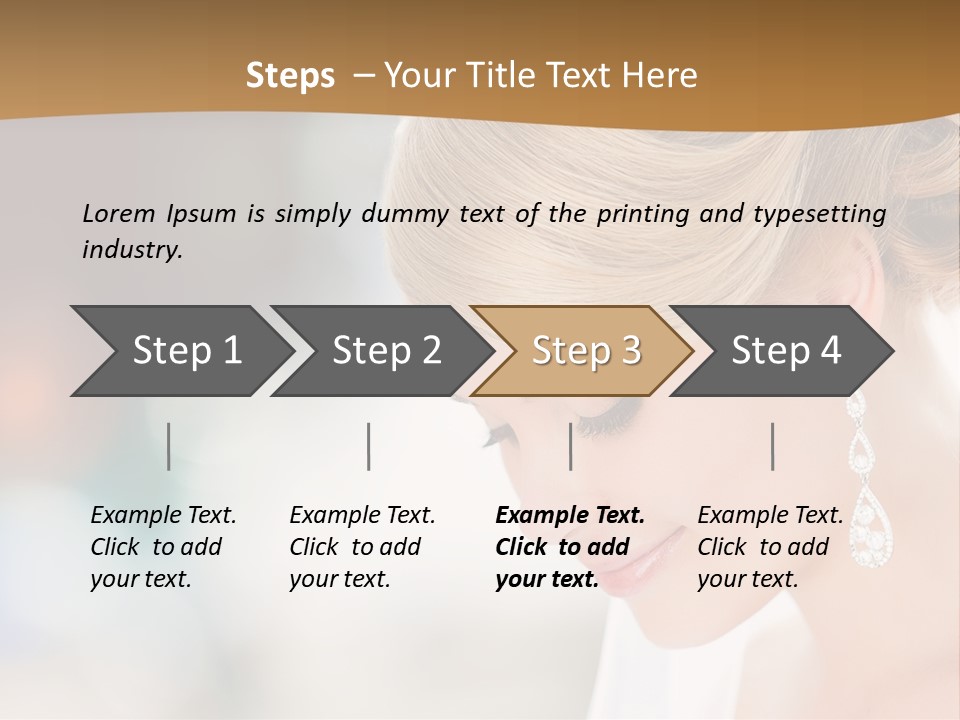 Steps – Your Title Text Here

Lorem Ipsum is simply dummy text of the printing and typesetting industry.

Step 1

Step 2

Step 3

Step 4

Example Text. Click to add your text.

Example Text. Click to add your text.

Example Text. Click to add your text.

Example Text. Click to add your text.